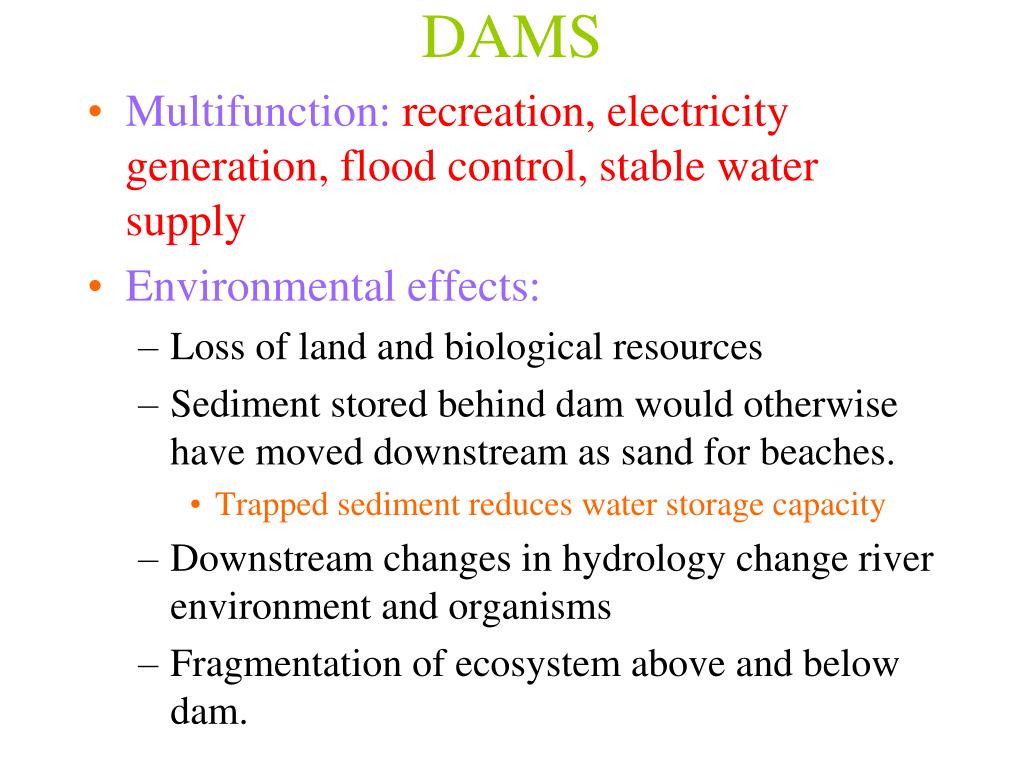 DAMS

• Multifunction: recreation, electricity generation, flood control, stable water supply

• Environmental effects:
– Loss of land and biological resources
– Sediment stored behind dam would otherwise have moved downstream as sand for beaches.
• Trapped sediment reduces water storage capacity
– Downstream changes in hydrology change river environment and organisms
– Fragmentation of ecosystem above and below dam.